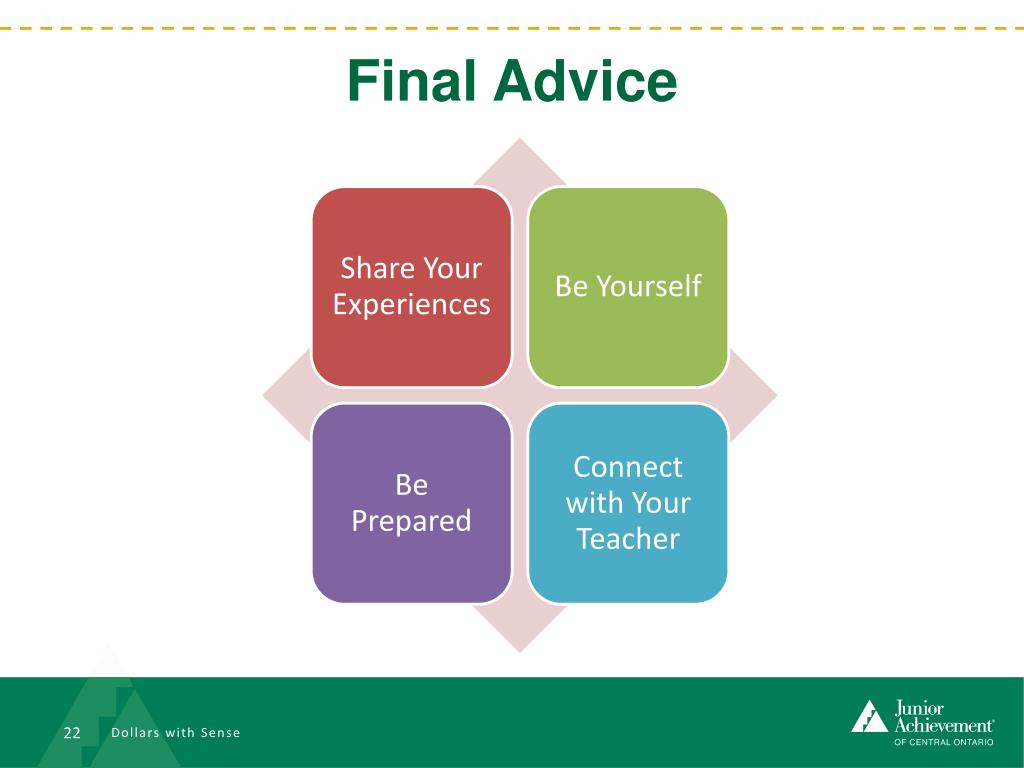 Final Advice

Share Your Experiences

Be Yourself

Be Prepared

Connect with Your Teacher

22 Dollars with Sense

Junior Achievement® OF CENTRAL ONTARIO